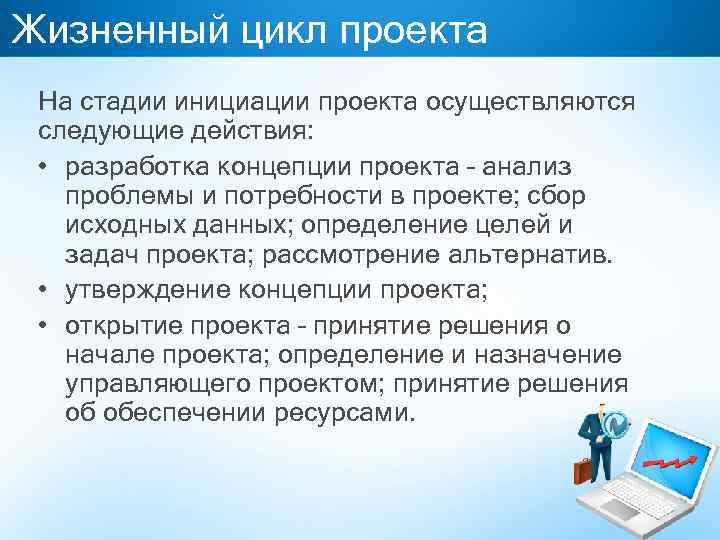 Жизненный цикл проекта

На стадии инициации проекта осуществляются следующие действия:

• разработка концепции проекта - анализ проблемы и потребности в проекте; сбор исходных данных; определение целей и задач проекта; рассмотрение альтернатив.
• утверждение концепции проекта;
• открытие проекта - принятие решения о начале проекта; определение и назначение управляющего проектом; принятие решения об обеспечении ресурсами.